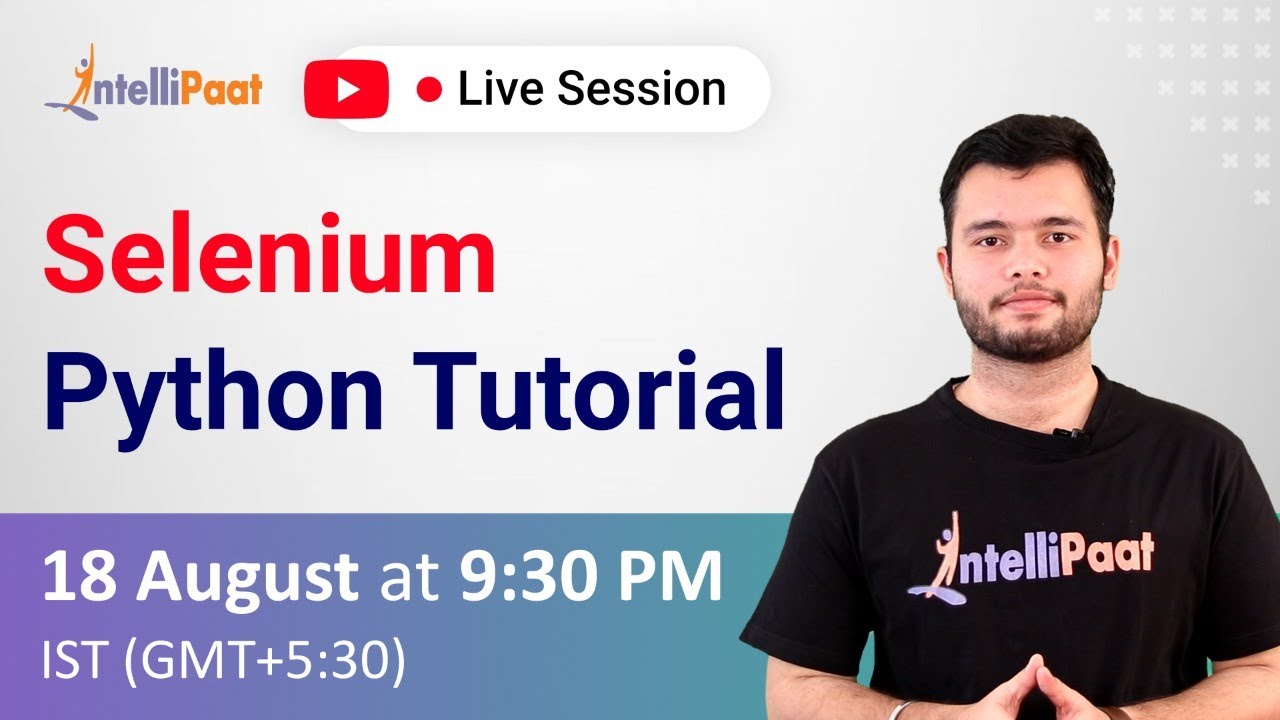 IntelliPaat

Live Session

Selenium
Python Tutorial

18 August at 9:30 PM
IST (GMT+5:30)

IntelliPaat